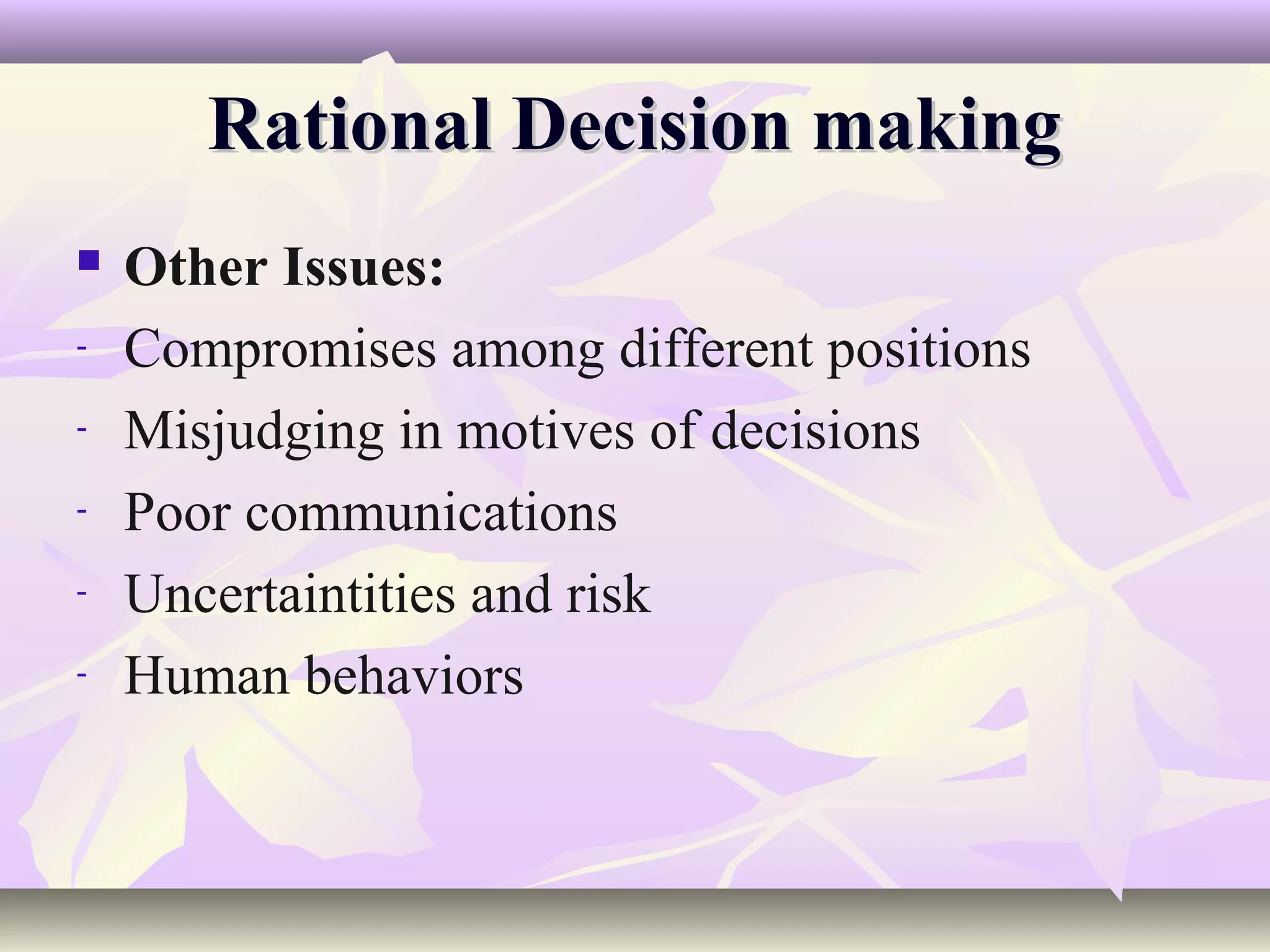 Rational Decision making

▪ Other Issues:

- Compromises among different positions
- Misjudging in motives of decisions
- Poor communications
- Uncertaintities and risk
- Human behaviors